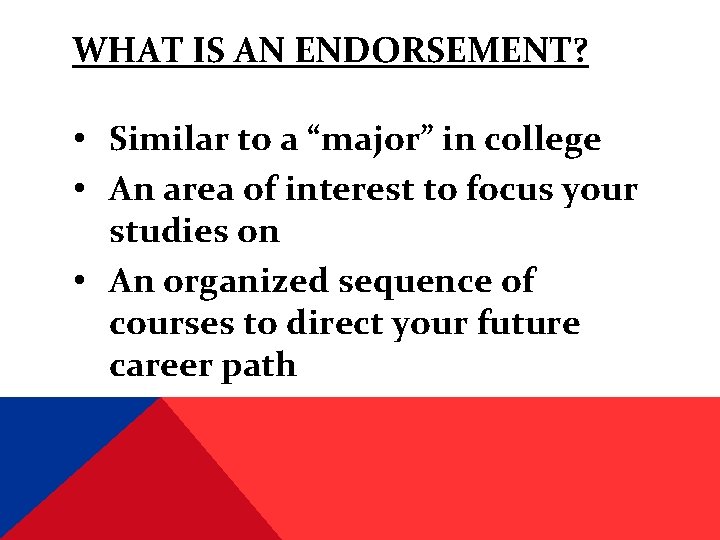 WHAT IS AN ENDORSEMENT?

• Similar to a “major” in college
• An area of interest to focus your studies on
• An organized sequence of courses to direct your future career path